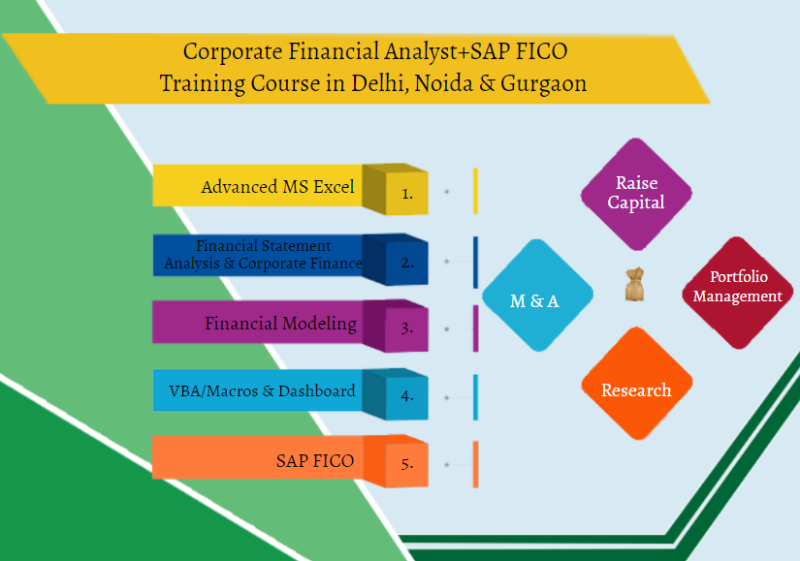 Corporate Financial Analyst+SAP FICO
Training Course in Delhi, Noida & Gurgaon

Advanced MS Excel
1.

Financial Statement Analysis & Corporate Finance
2.

Financial Modeling
3.

VBA/Macros & Dashboard
4.

SAP FICO
5.

Raise Capital

M & A

Portfolio Management

Research